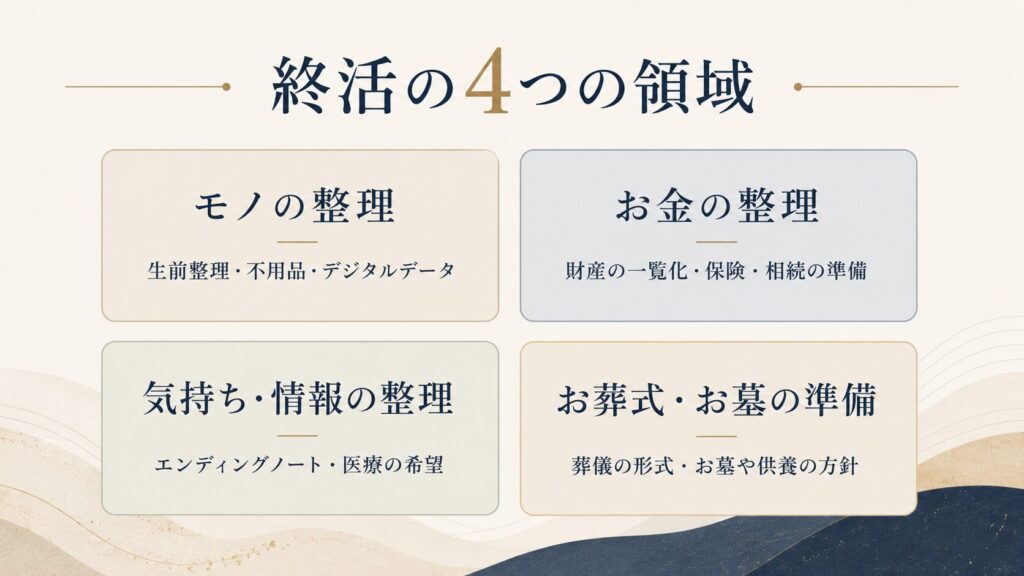 終活の4つの領域

モノの整理

生前整理・不用品・デジタルデータ

お金の整理

財産の一覧化・保険・相続の準備

気持ち・情報の整理

エンディングノート・医療の希望

お葬式・お墓の準備

葬儀の形式・お墓や供養の方針